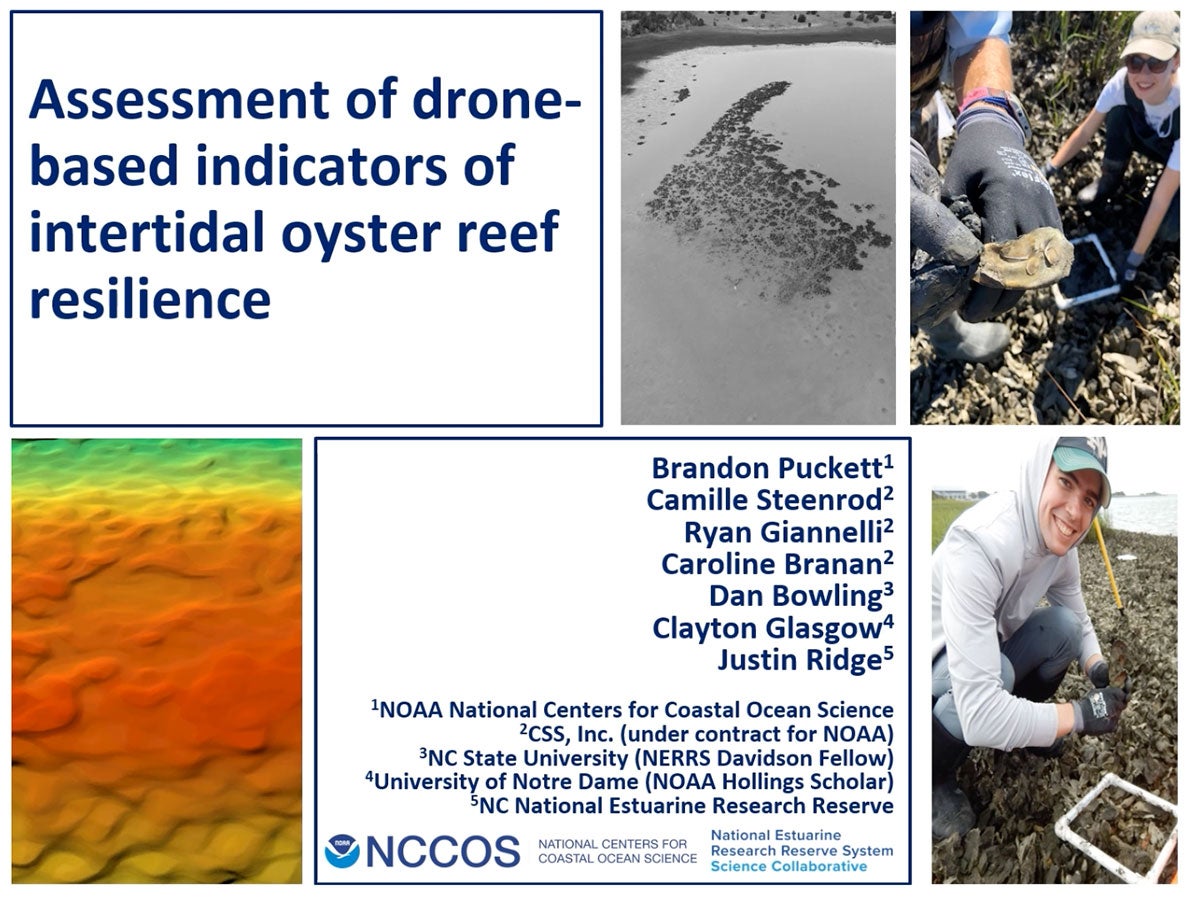 Assessment of drone-based indicators of intertidal oyster reef resilience

Brandon Puckett$^1$
Camille Steenrod$^2$
Ryan Giannelli$^2$
Caroline Branan$^2$
Dan Bowling$^3$
Clayton Glasgow$^4$
Justin Ridge$^5$

$^1$NOAA National Centers for Coastal Ocean Science
$^2$CSS, Inc. (under contract for NOAA)
$^3$NC State University (NERRS Davidson Fellow)
$^4$University of Notre Dame (NOAA Hollings Scholar)
$^5$NC National Estuarine Research Reserve

NOAA NCCOS NATIONAL CENTERS FOR COASTAL OCEAN SCIENCE

National Estuarine Research Reserve System Science Collaborative